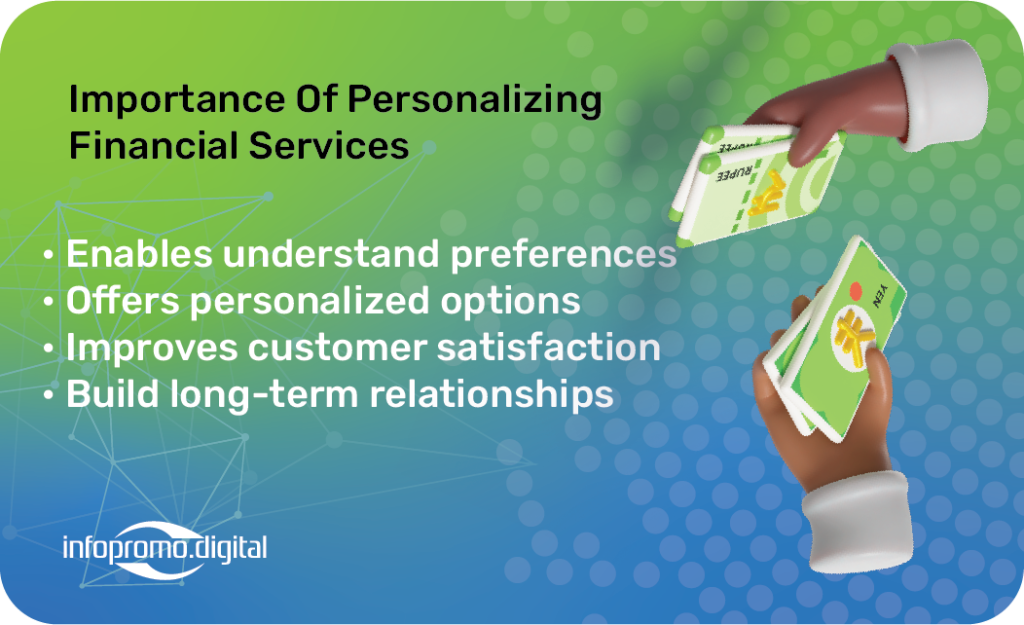 Importance Of Personalizing Financial Services

• Enables understand preferences
• Offers personalized options
• Improves customer satisfaction
• Build long-term relationships

RUPEE

YEN

infopromo.digital